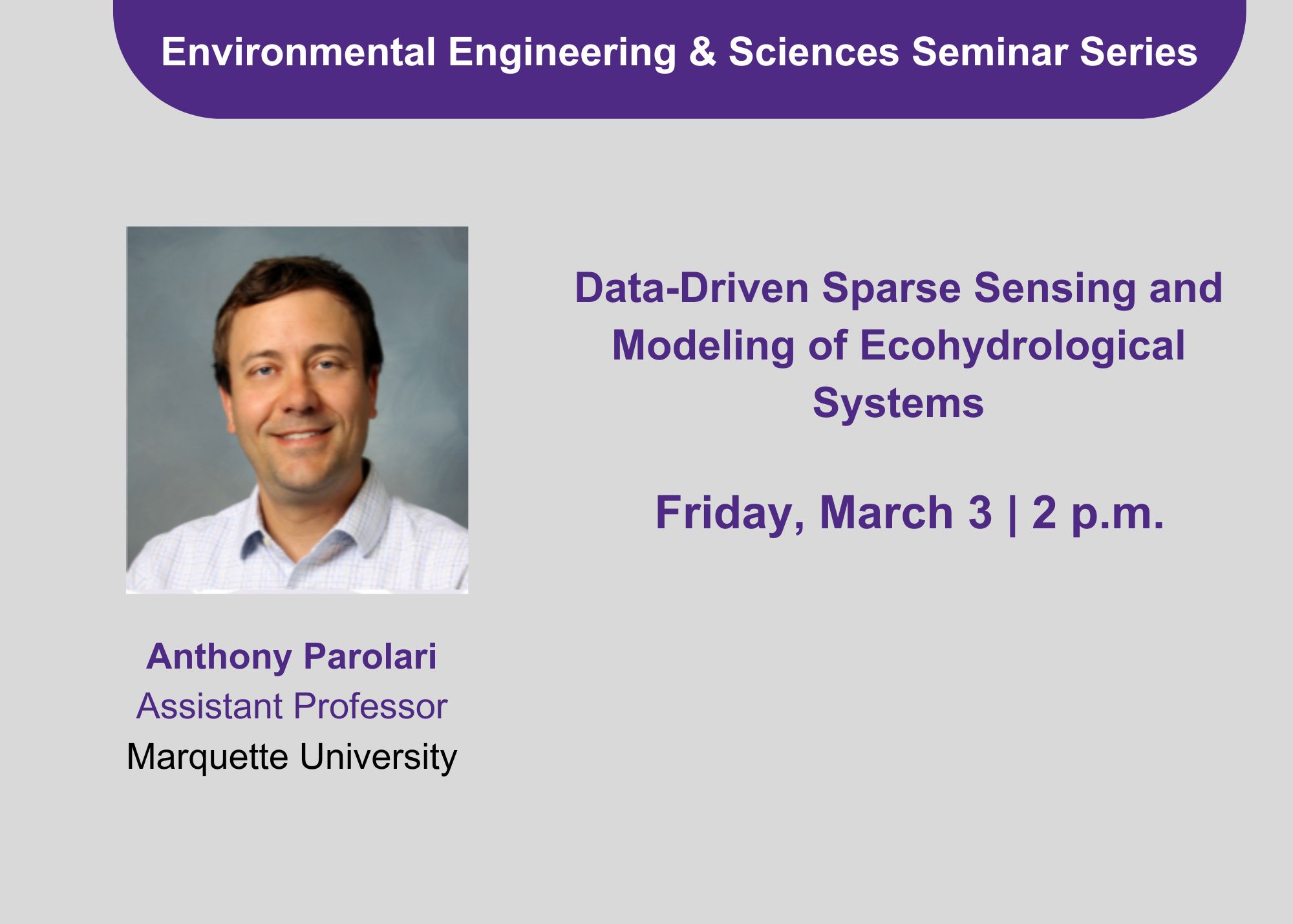 Environmental Engineering & Sciences Seminar Series

Data-Driven Sparse Sensing and Modeling of Ecohydrological Systems

Friday, March 3 | 2 p.m.

Anthony Parolari
Assistant Professor
Marquette University